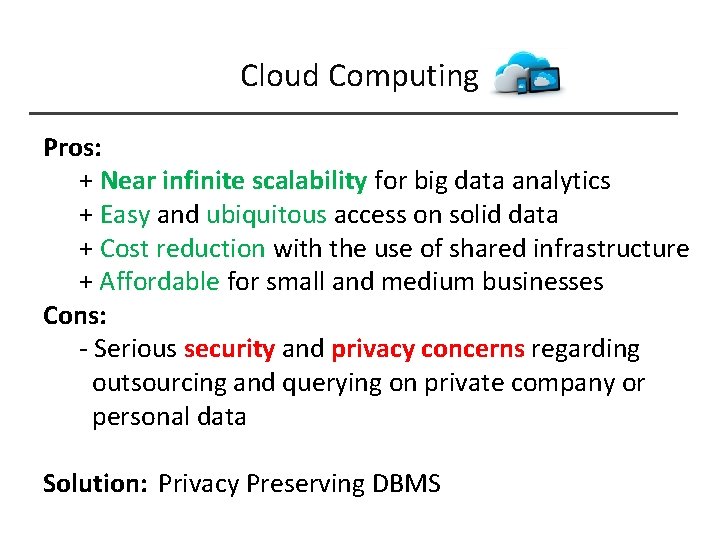 Cloud Computing

Pros:
+ Near infinite scalability for big data analytics
+ Easy and ubiquitous access on solid data
+ Cost reduction with the use of shared infrastructure
+ Affordable for small and medium businesses

Cons:
- Serious security and privacy concerns regarding outsourcing and querying on private company or personal data

Solution: Privacy Preserving DBMS